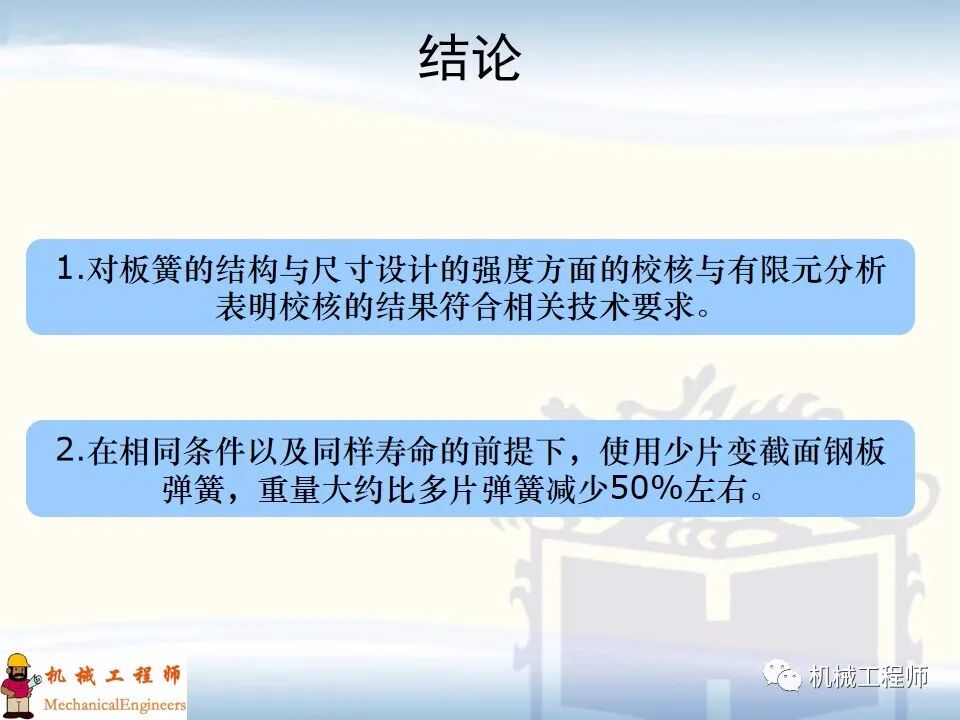 结论

1.对板簧的结构与尺寸设计的强度方面的校核与有限元分析表明校核的结果符合相关技术要求。

2.在相同条件以及同样寿命的前提下，使用少片变截面钢板弹簧，重量大约比多片弹簧减少50%左右。

机械工程师
MechanicalEngineers

机械工程师